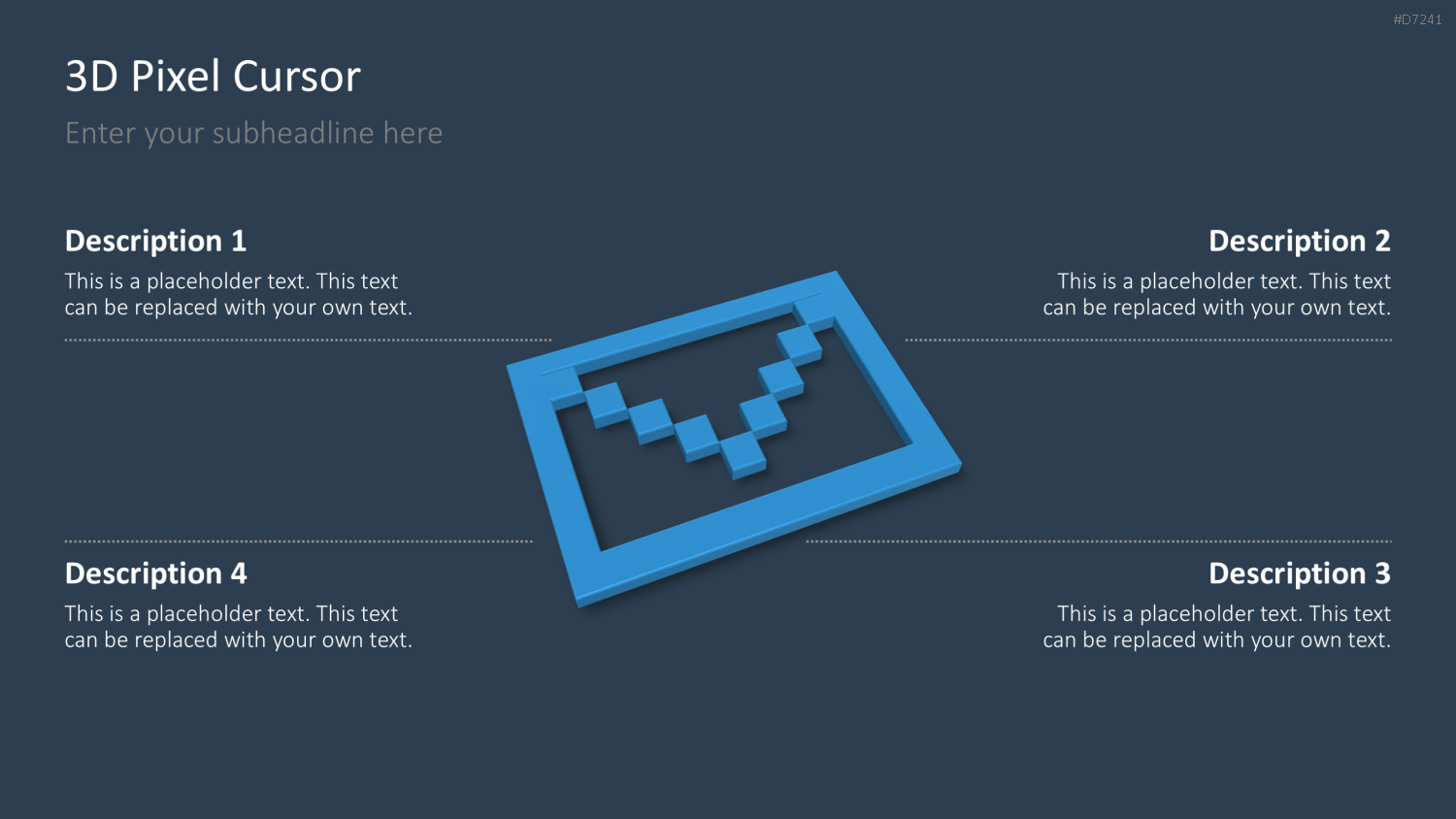 #D7241

3D Pixel Cursor

Enter your subheadline here

Description 1

This is a placeholder text. This text can be replaced with your own text.

Description 2

This is a placeholder text. This text can be replaced with your own text.

Description 4

This is a placeholder text. This text can be replaced with your own text.

Description 3

This is a placeholder text. This text can be replaced with your own text.